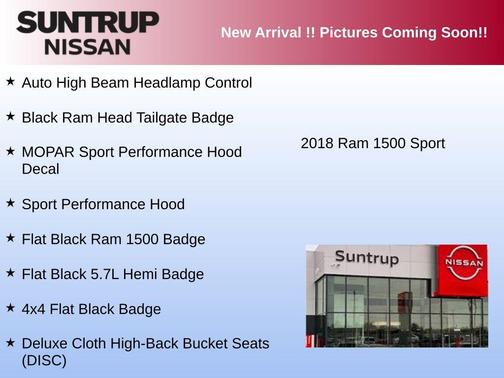 SUNTRUP NISSAN

New Arrival !! Pictures Coming Soon!!

★ Auto High Beam Headlamp Control

★ Black Ram Head Tailgate Badge

★ MOPAR Sport Performance Hood Decal

★ Sport Performance Hood

★ Flat Black Ram 1500 Badge

★ Flat Black 5.7L Hemi Badge

★ 4x4 Flat Black Badge

★ Deluxe Cloth High-Back Bucket Seats (DISC)

2018 Ram 1500 Sport

Suntrup

NISSAN